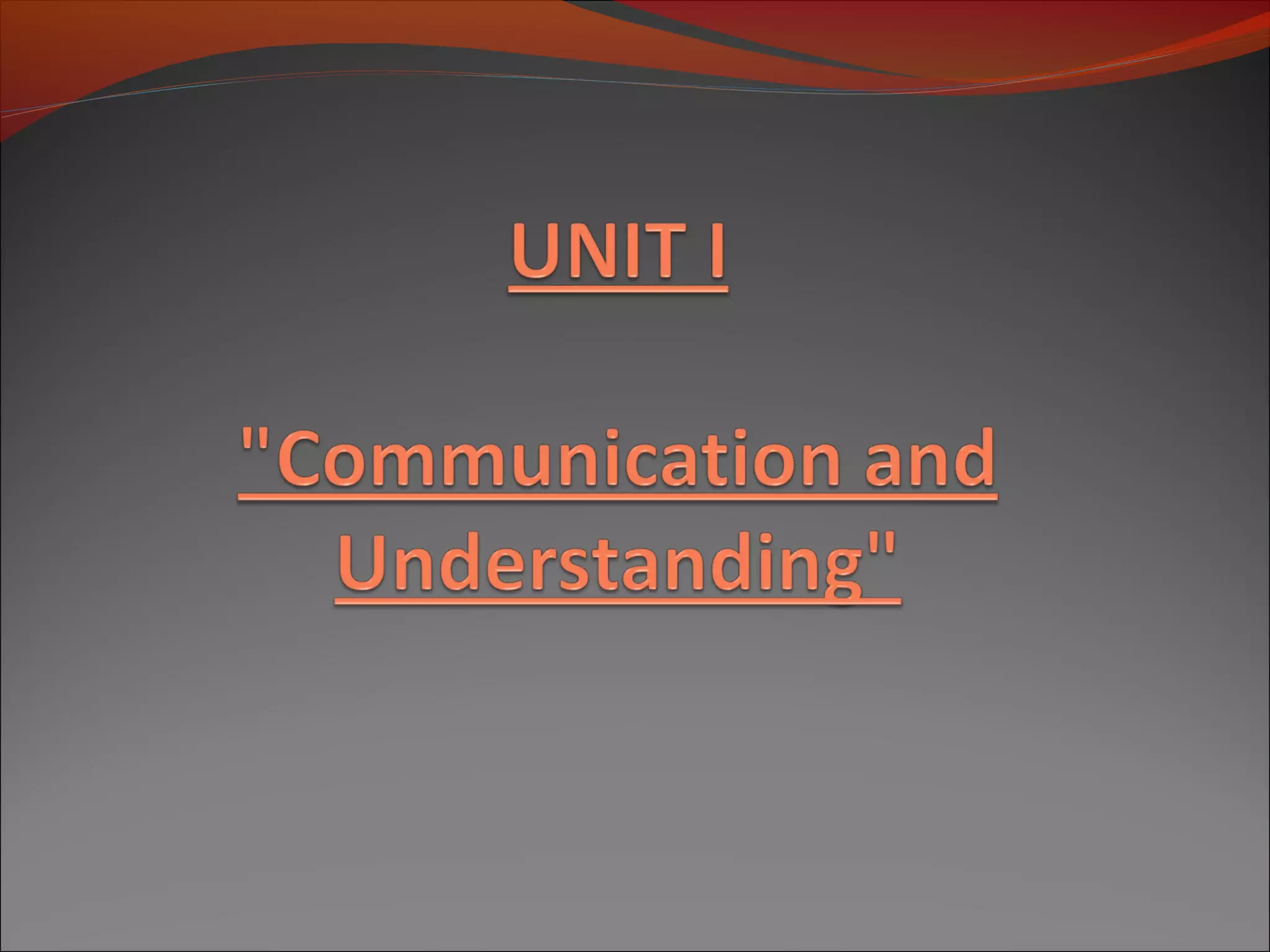 UNIT I

"Communication and Understanding"